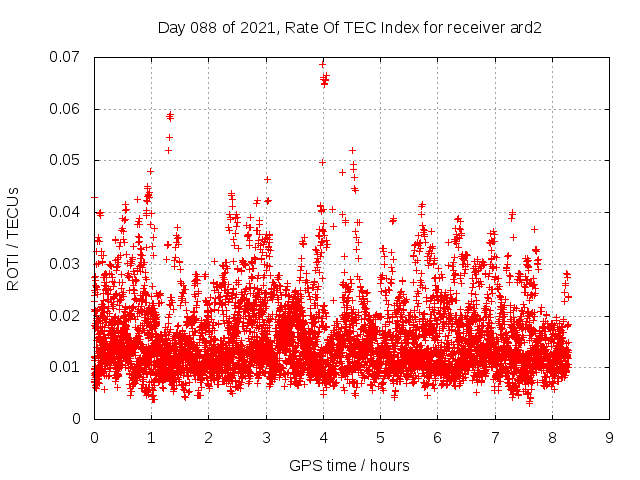 Day 088 of 2021, Rate Of TEC Index for receiver ard2

ROTI / TECUs

0.07
0.06
0.05
0.04
0.03
0.02
0.01
0

0 1 2 3 4 5 6 7 8 9

GPS time / hours